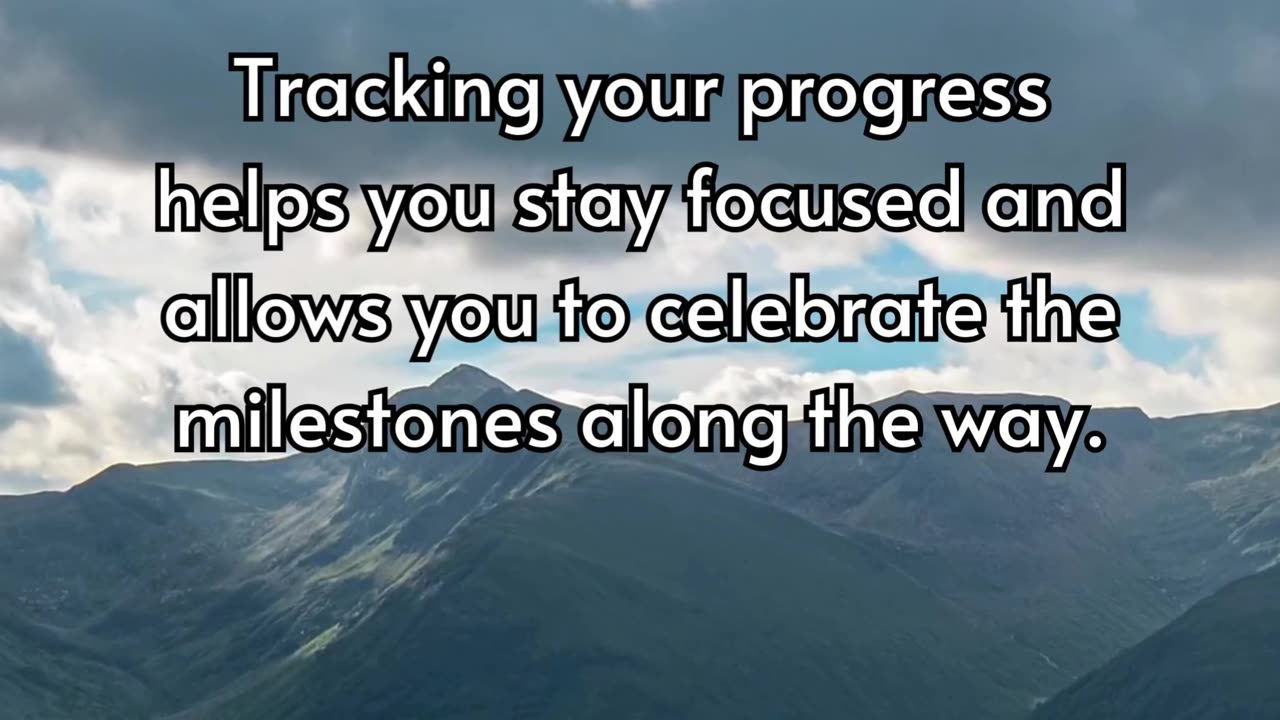 Tracking your progress helps you stay focused and allows you to celebrate the milestones along the way.